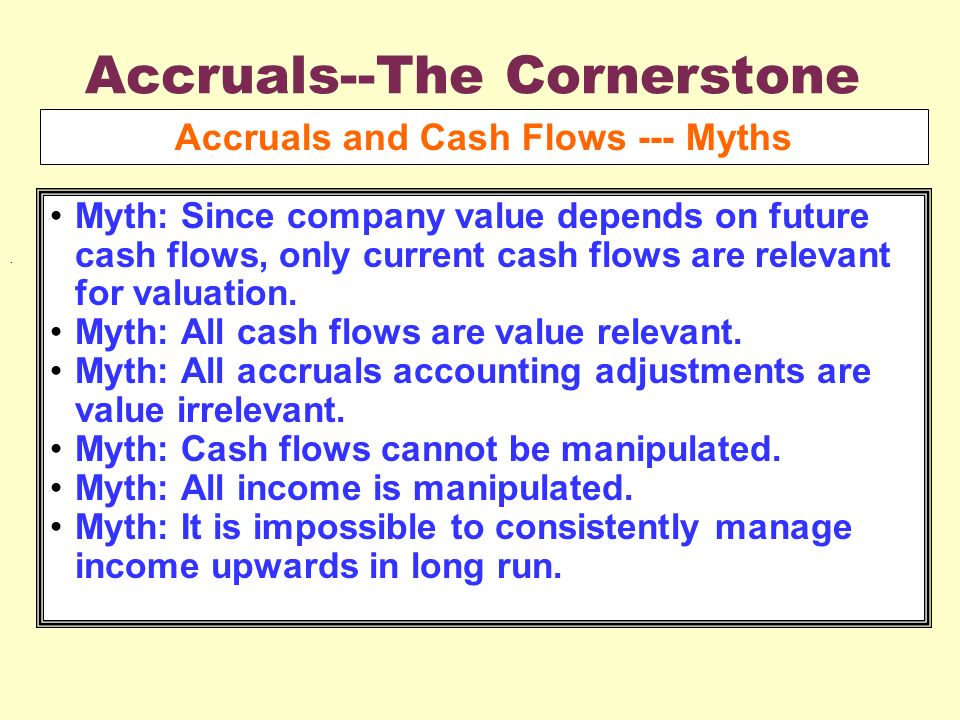 Accruals--The Cornerstone

Accruals and Cash Flows --- Myths

• Myth: Since company value depends on future cash flows, only current cash flows are relevant for valuation.
• Myth: All cash flows are value relevant.
• Myth: All accruals accounting adjustments are value irrelevant.
• Myth: Cash flows cannot be manipulated.
• Myth: All income is manipulated.
• Myth: It is impossible to consistently manage income upwards in long run.